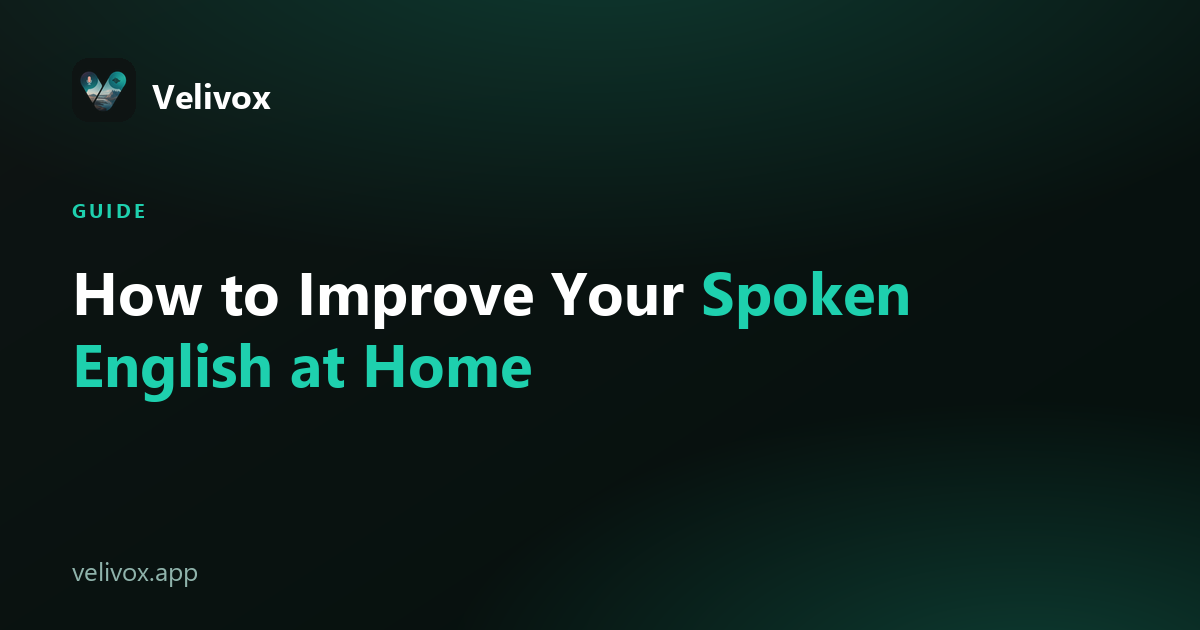 Velivox

GUIDE

How to Improve Your Spoken English at Home

velivox.app